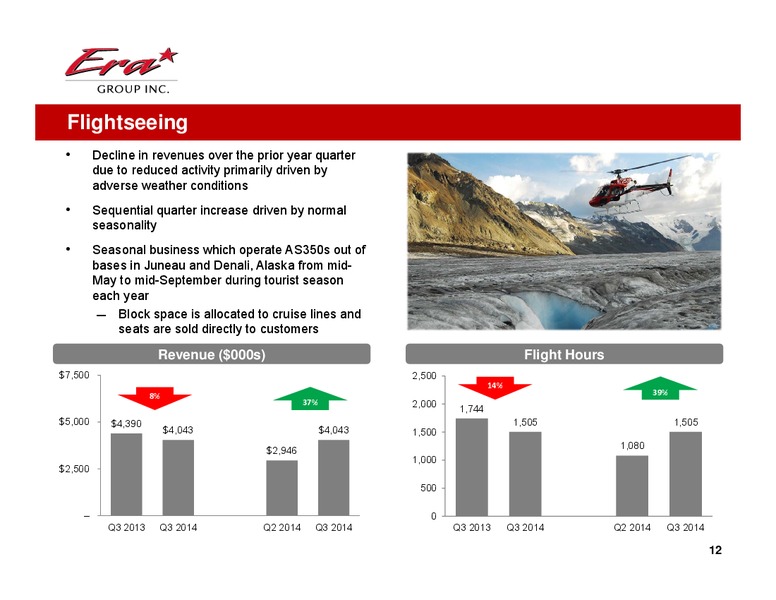 Era
GROUP INC.

Flightseeing

• Decline in revenues over the prior year quarter due to reduced activity primarily driven by adverse weather conditions

• Sequential quarter increase driven by normal seasonality

• Seasonal business which operate AS350s out of bases in Juneau and Denali, Alaska from mid-May to mid-September during tourist season each year
— Block space is allocated to cruise lines and seats are sold directly to customers

Revenue ($000s)

$7,500
$5,000
$2,500
–

8%
37%

$4,390
$4,043
$2,946
$4,043

Q3 2013 Q3 2014 Q2 2014 Q3 2014

Flight Hours

2,500
2,000
1,500
1,000
500
0

14%
39%

1,744
1,505
1,080
1,505

Q3 2013 Q3 2014 Q2 2014 Q3 2014

12